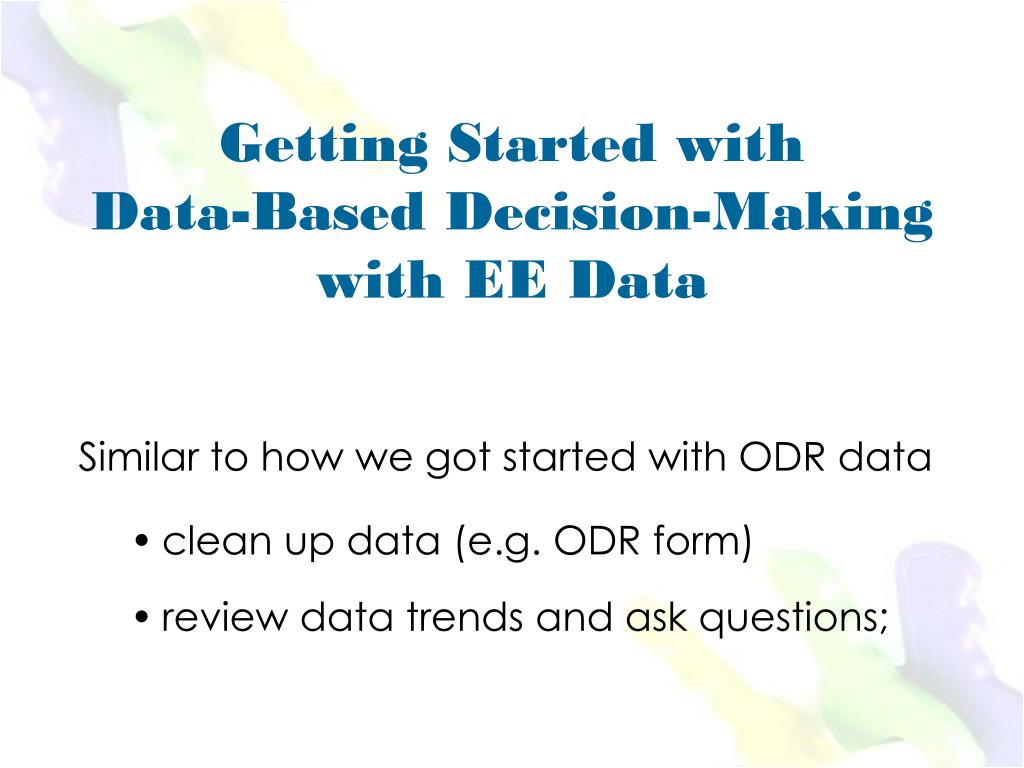 Getting Started with
Data-Based Decision-Making
with EE Data

Similar to how we got started with ODR data

• clean up data (e.g. ODR form)

• review data trends and ask questions;